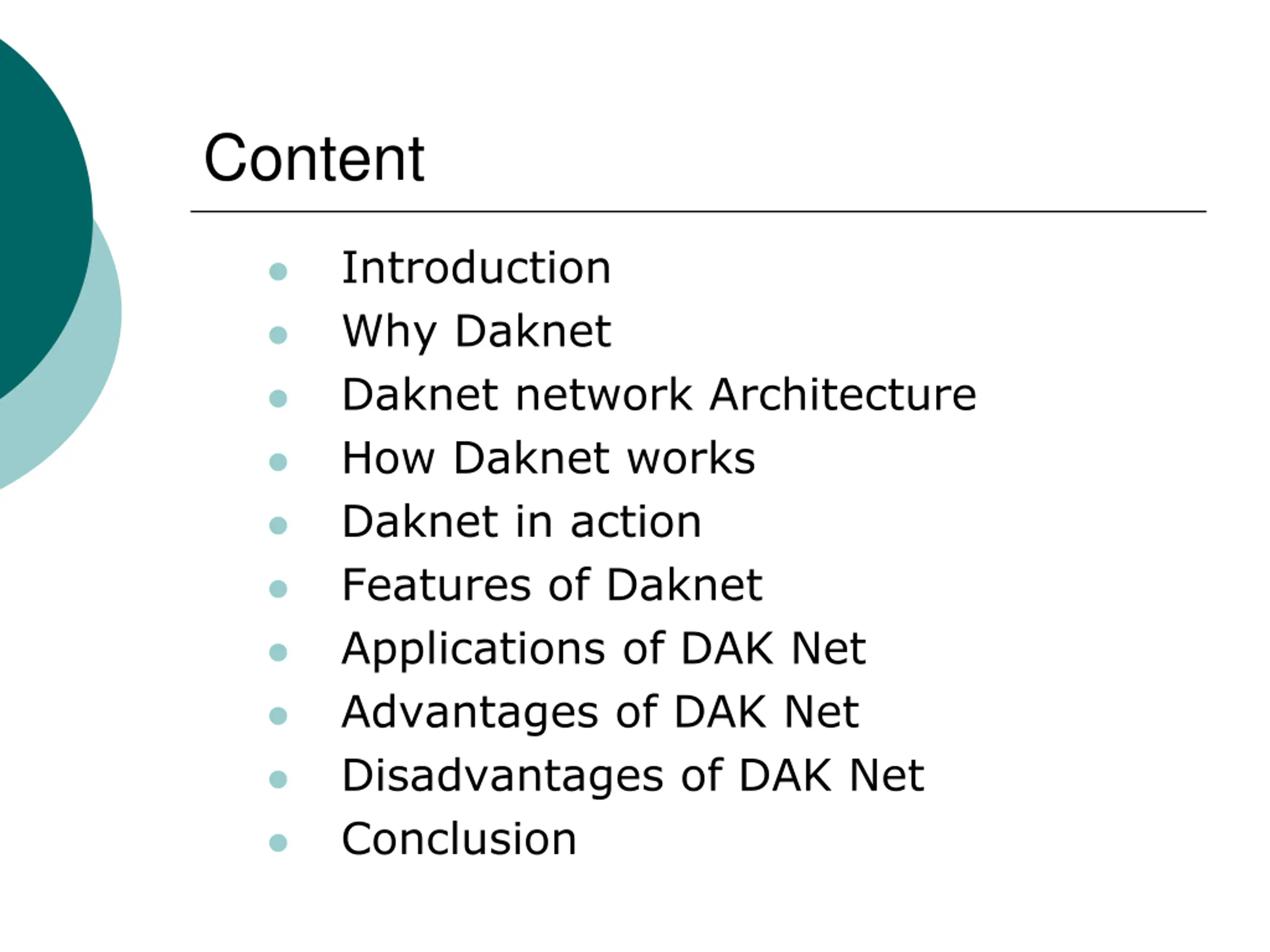 Content

- Introduction
- Why Daknet
- Daknet network Architecture
- How Daknet works
- Daknet in action
- Features of Daknet
- Applications of DAK Net
- Advantages of DAK Net
- Disadvantages of DAK Net
- Conclusion